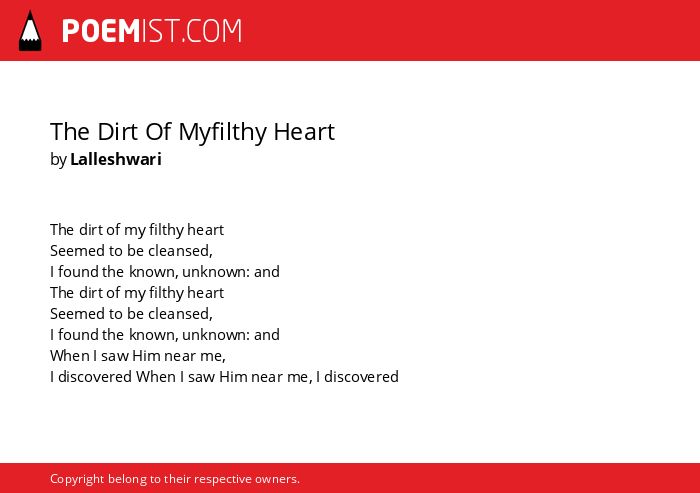 POEMIST.COM

The Dirt Of Myfilthy Heart
by Lalleshwari

The dirt of my filthy heart
Seemed to be cleansed,
I found the known, unknown: and
The dirt of my filthy heart
Seemed to be cleansed,
I found the known, unknown: and
When I saw Him near me,
I discovered When I saw Him near me, I discovered

Copyright belong to their respective owners.